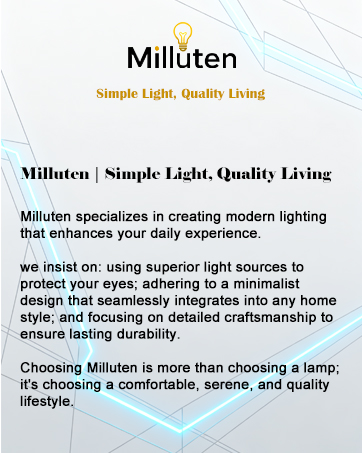 Milluten

Simple Light, Quality Living

Milluten | Simple Light, Quality Living

Milluten specializes in creating modern lighting that enhances your daily experience.

we insist on: using superior light sources to protect your eyes; adhering to a minimalist design that seamlessly integrates into any home style; and focusing on detailed craftsmanship to ensure lasting durability.

Choosing Milluten is more than choosing a lamp; it's choosing a comfortable, serene, and quality lifestyle.